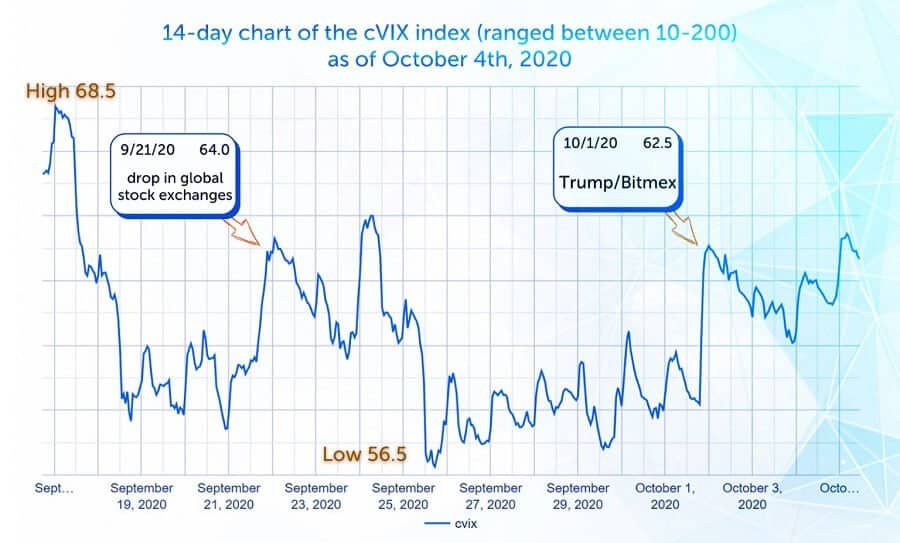 14-day chart of the cVIX index (ranged between 10-200)
as of October 4th, 2020

High 68.5

9/21/20 64.0
drop in global stock exchanges

10/1/20 62.5
Trump/Bitmex

Low 56.5

Sept…
September 19, 2020
September 21, 2020
September 23, 2020
September 25, 2020
September 27, 2020
September 29, 2020
October 1, 2020
October 3, 2020
Octo…

cvix